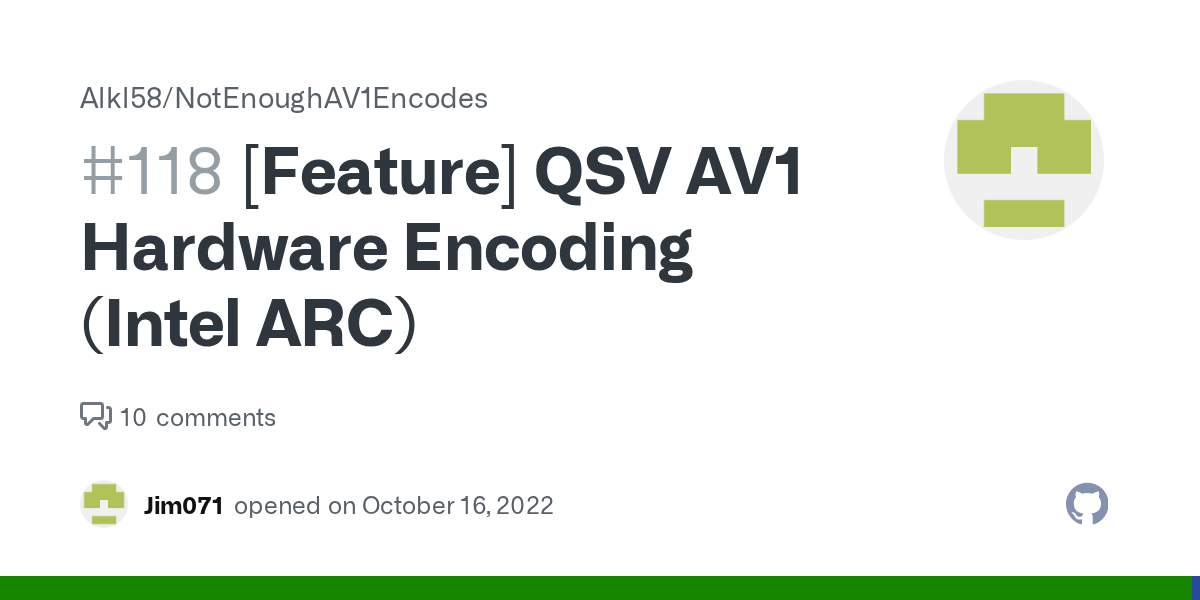 Alkl58/NotEnoughAV1Encodes

#118 [Feature] QSV AV1 Hardware Encoding (Intel ARC)

10 comments

Jim071 opened on October 16, 2022